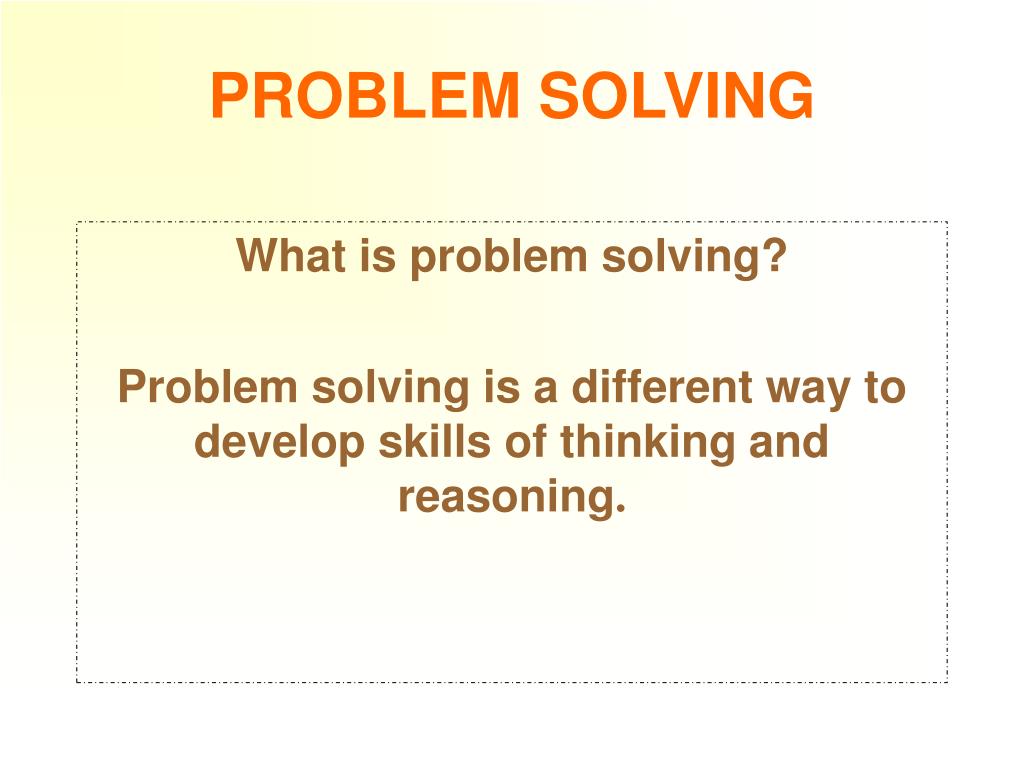 PROBLEM SOLVING

What is problem solving?

Problem solving is a different way to develop skills of thinking and reasoning.